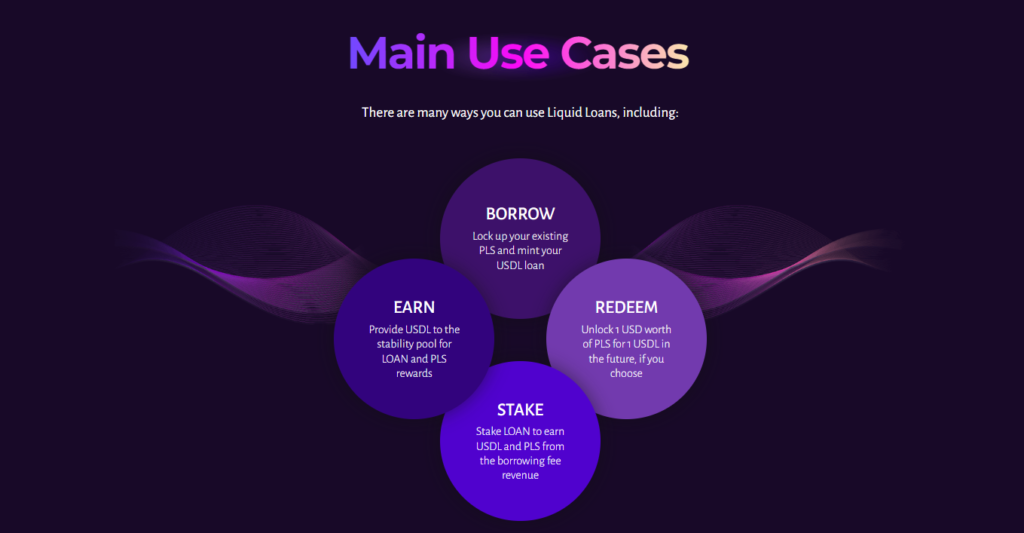 Main Use Cases

There are many ways you can use Liquid Loans, including:

BORROW
Lock up your existing PLS and mint your USDL loan

EARN
Provide USDL to the stability pool for LOAN and PLS rewards

REDEEM
Unlock 1 USD worth of PLS for 1 USDL in the future, if you choose

STAKE
Stake LOAN to earn USDL and PLS from the borrowing fee revenue